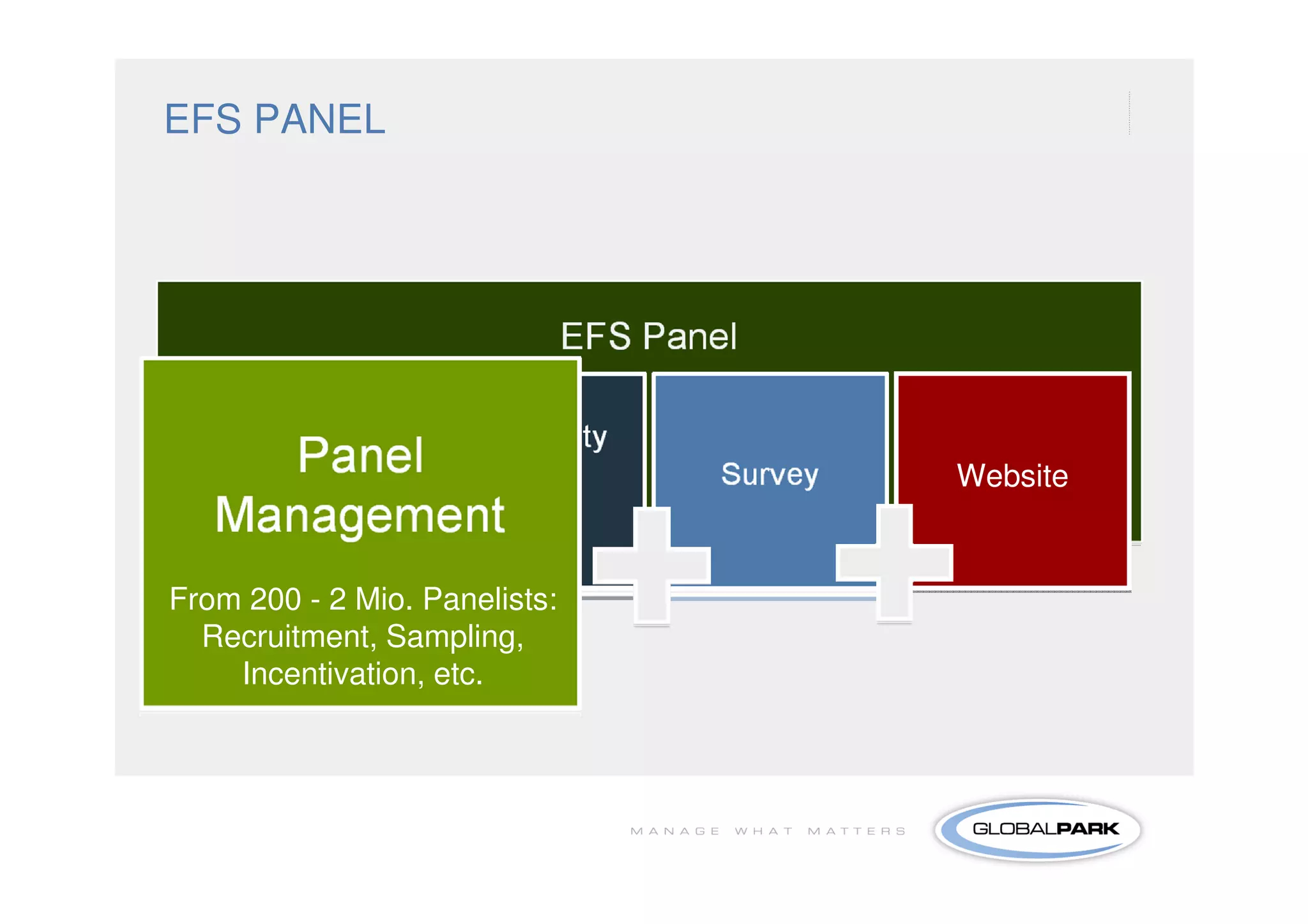 EFS PANEL

EFS Panel

Panel Management

From 200 - 2 Mio. Panelists: Recruitment, Sampling, Incentivation, etc.

ty

Survey

Website

MANAGE WHAT MATTERS

GLOBALPARK